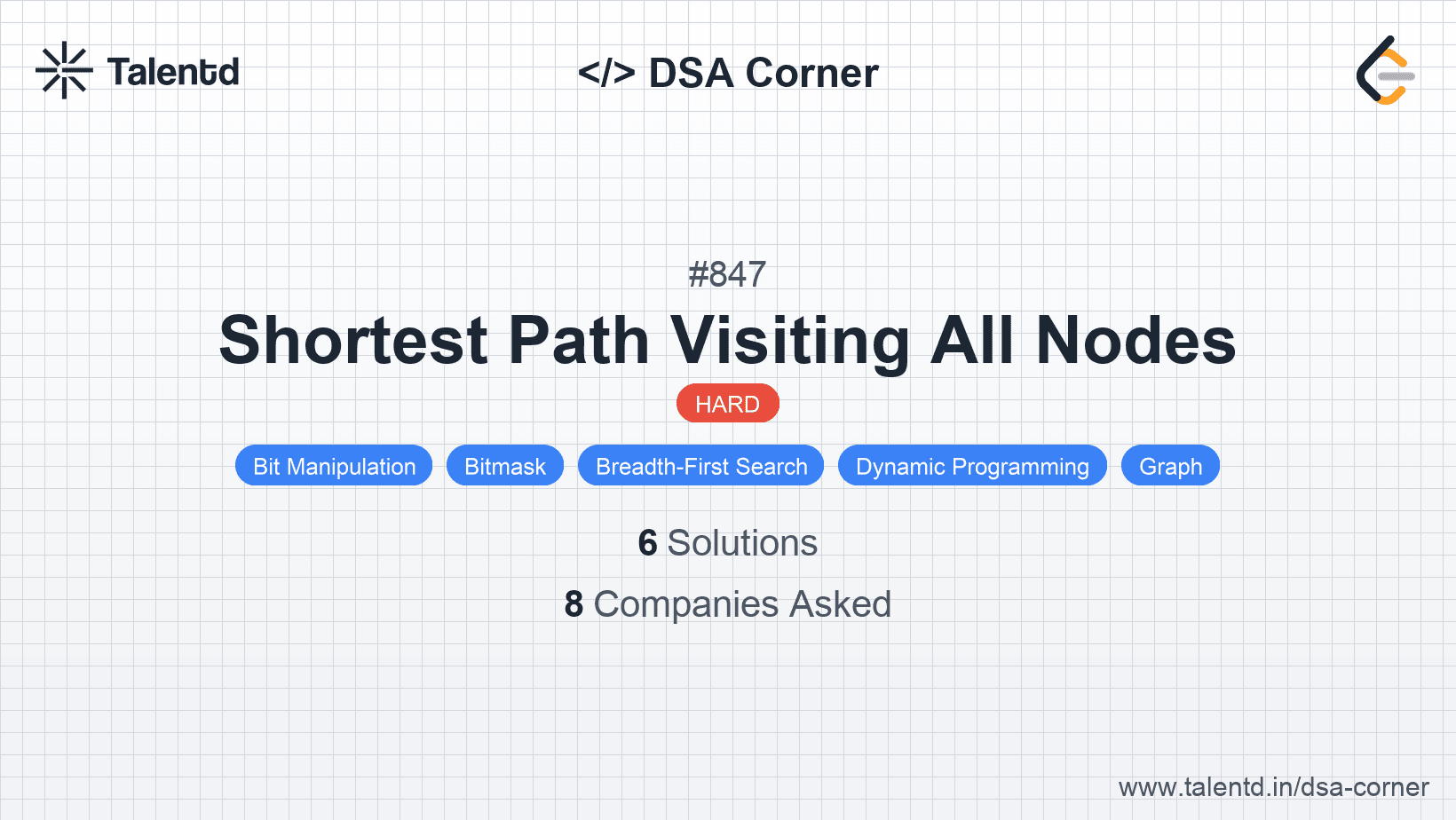 Talentd

</> DSA Corner

#847

Shortest Path Visiting All Nodes

HARD

Bit Manipulation Bitmask Breadth-First Search Dynamic Programming Graph

6 Solutions

8 Companies Asked

www.talentd.in/dsa-corner